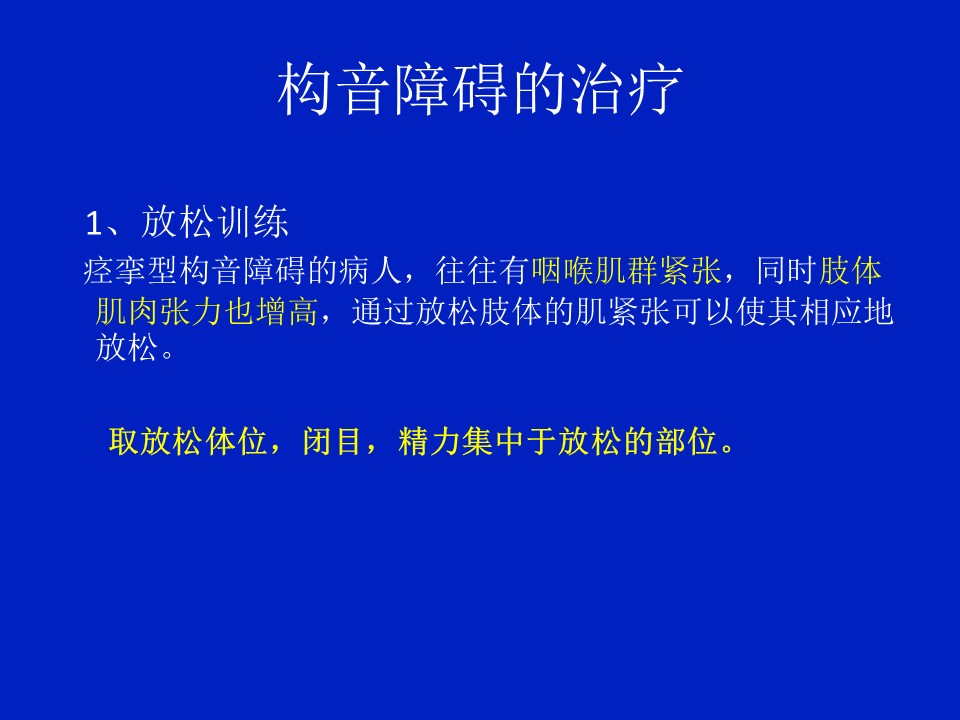 构音障碍的治疗

1、放松训练

痉挛型构音障碍的病人，往往有咽喉肌群紧张，同时肢体肌肉张力也增高，通过放松肢体的肌紧张可以使其相应地放松。

取放松体位，闭目，精力集中于放松的部位。